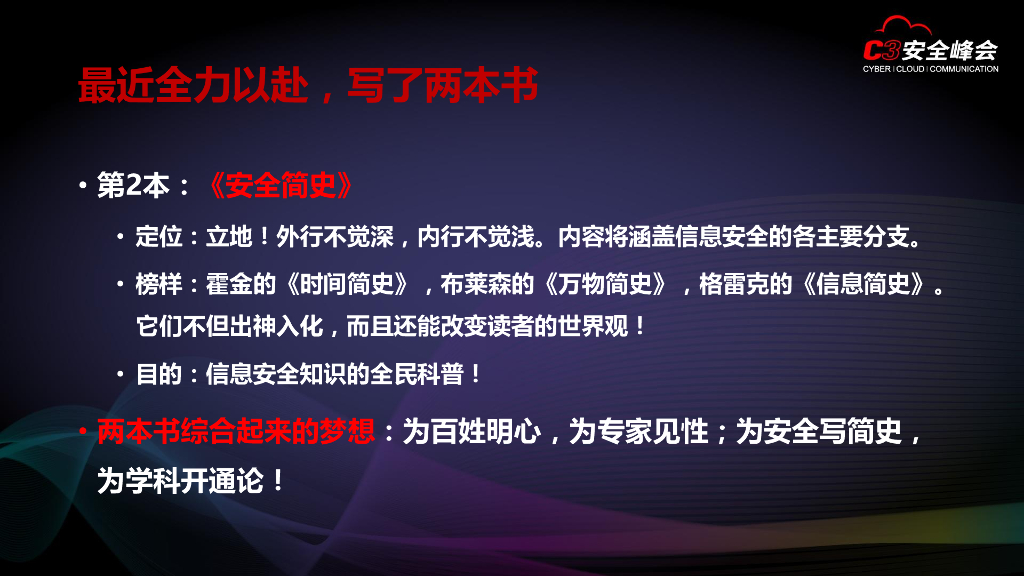 C3安全峰会
CYBER | CLOUD | COMMUNICATION

最近全力以赴，写了两本书

• 第2本：《安全简史》
• 定位：立地！外行不觉深，内行不觉浅。内容将涵盖信息安全的各主要分支。
• 榜样：霍金的《时间简史》，布莱森的《万物简史》，格雷克的《信息简史》。它们不但出神入化，而且还能改变读者的世界观！
• 目的：信息安全知识的全民科普！

• 两本书综合起来的梦想：为百姓明心，为专家见性；为安全写简史，为学科开通论！